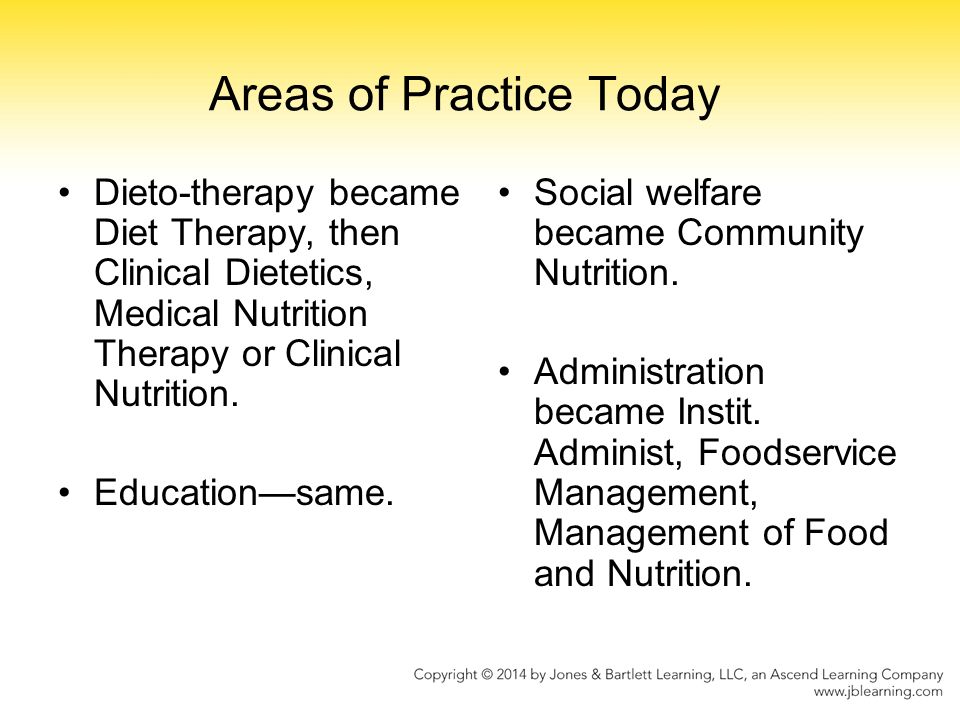 Areas of Practice Today

• Dieto-therapy became Diet Therapy, then Clinical Dietetics, Medical Nutrition Therapy or Clinical Nutrition.

• Education—same.

• Social welfare became Community Nutrition.

• Administration became Instit. Administ, Foodservice Management, Management of Food and Nutrition.

Copyright © 2014 by Jones & Bartlett Learning, LLC, an Ascend Learning Company
www.jblearning.com